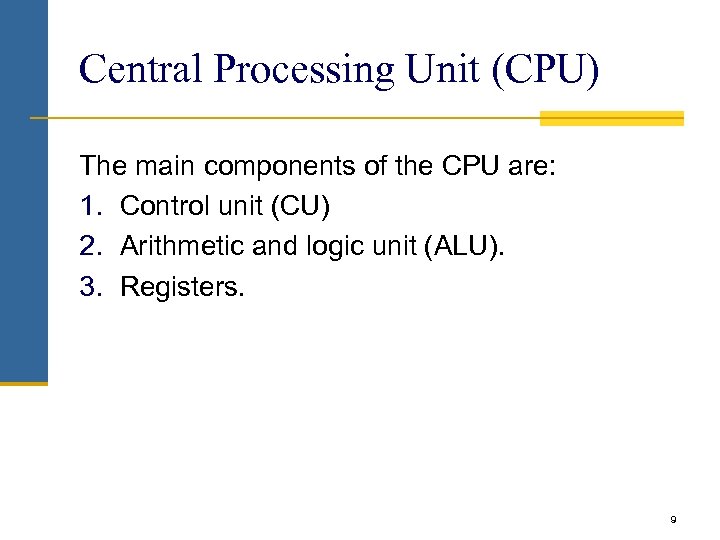 Central Processing Unit (CPU)

The main components of the CPU are:
1. Control unit (CU)
2. Arithmetic and logic unit (ALU).
3. Registers.

9